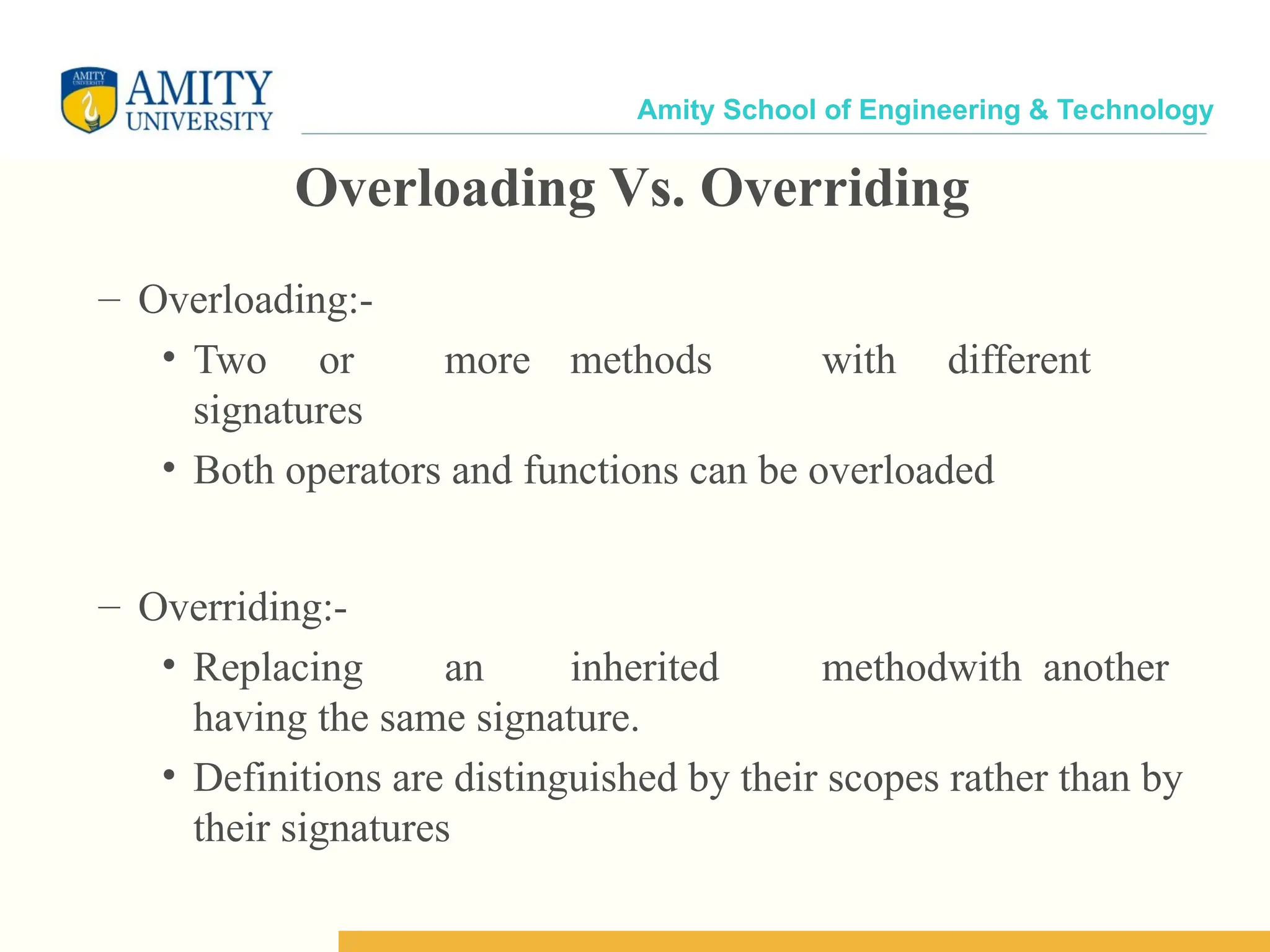 AMITY UNIVERSITY
AMITY
UNIVERSITY

Amity School of Engineering & Technology

Overloading Vs. Overriding

– Overloading:-
• Two or more methods with different signatures
• Both operators and functions can be overloaded

– Overriding:-
• Replacing an inherited methodwith another having the same signature.
• Definitions are distinguished by their scopes rather than by their signatures